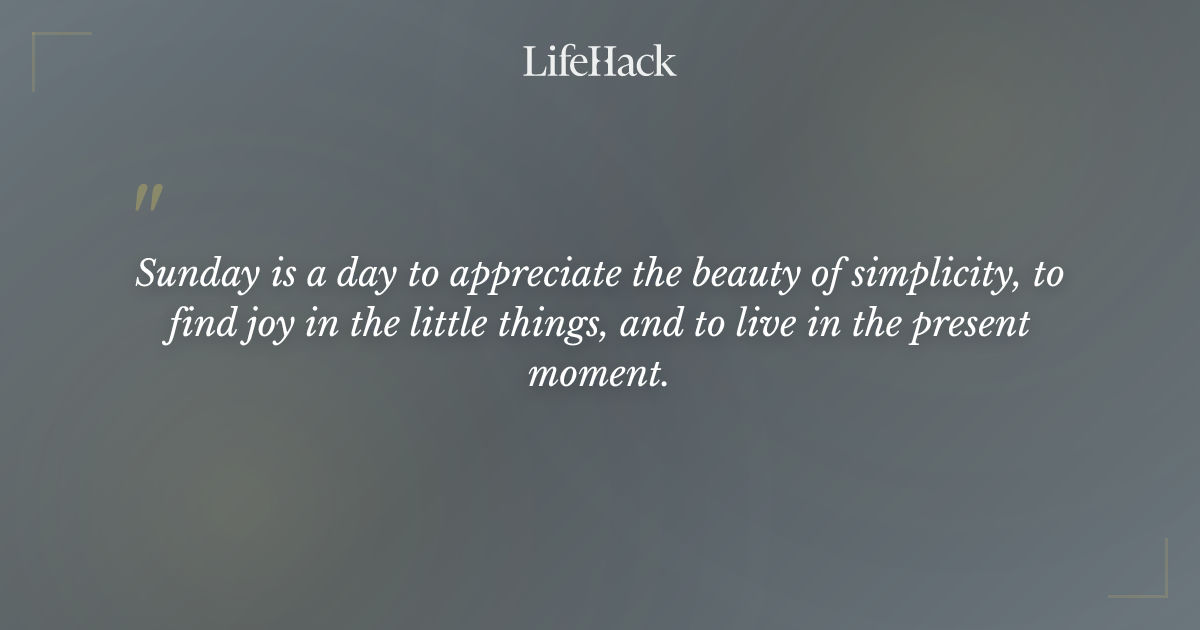 LifeHack

"

Sunday is a day to appreciate the beauty of simplicity, to find joy in the little things, and to live in the present moment.